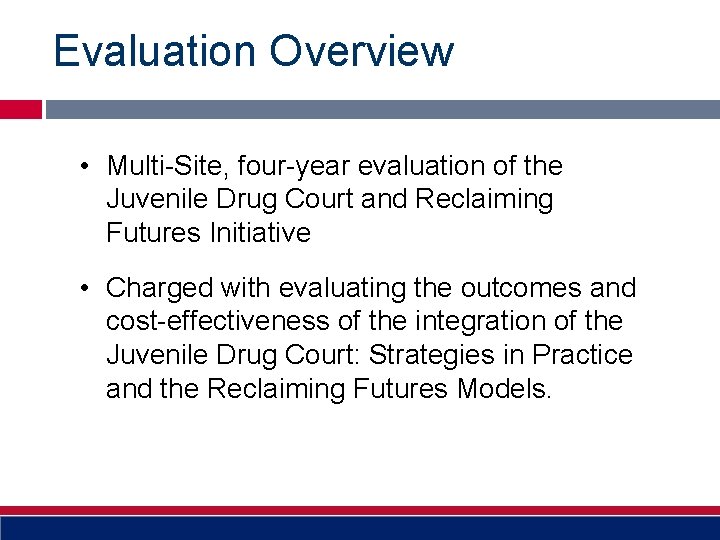 Evaluation Overview

• Multi-Site, four-year evaluation of the Juvenile Drug Court and Reclaiming Futures Initiative

• Charged with evaluating the outcomes and cost-effectiveness of the integration of the Juvenile Drug Court: Strategies in Practice and the Reclaiming Futures Models.